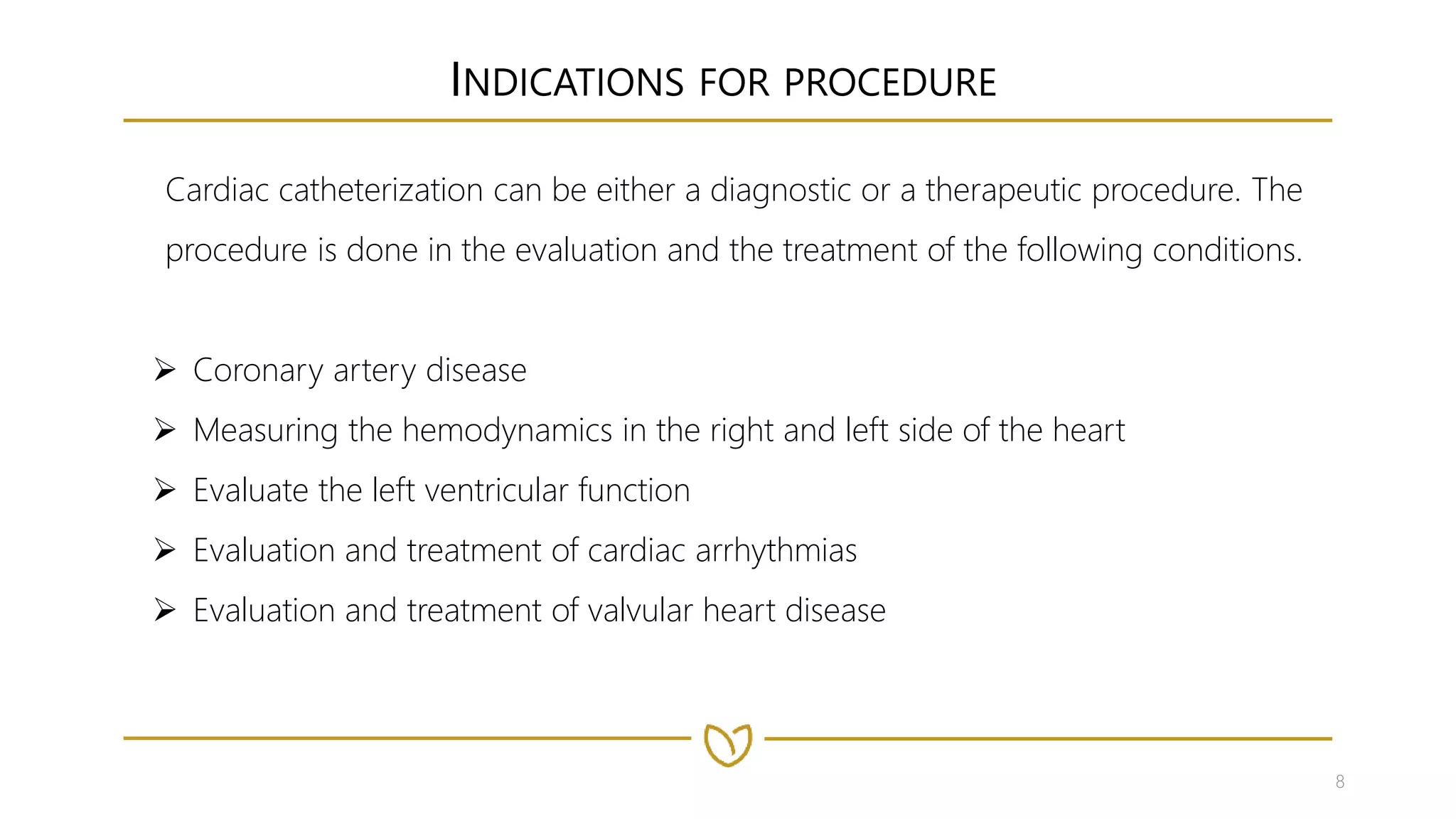 INDICATIONS FOR PROCEDURE

Cardiac catheterization can be either a diagnostic or a therapeutic procedure. The procedure is done in the evaluation and the treatment of the following conditions.

➢ Coronary artery disease
➢ Measuring the hemodynamics in the right and left side of the heart
➢ Evaluate the left ventricular function
➢ Evaluation and treatment of cardiac arrhythmias
➢ Evaluation and treatment of valvular heart disease

8